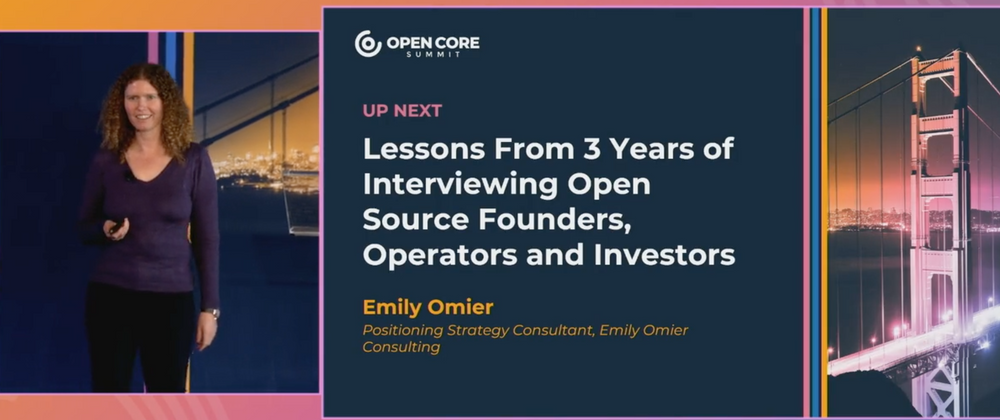 OPEN CORE SUMMIT

UP NEXT

Lessons From 3 Years of Interviewing Open Source Founders, Operators and Investors

Emily Omier

Positioning Strategy Consultant, Emily Omier Consulting